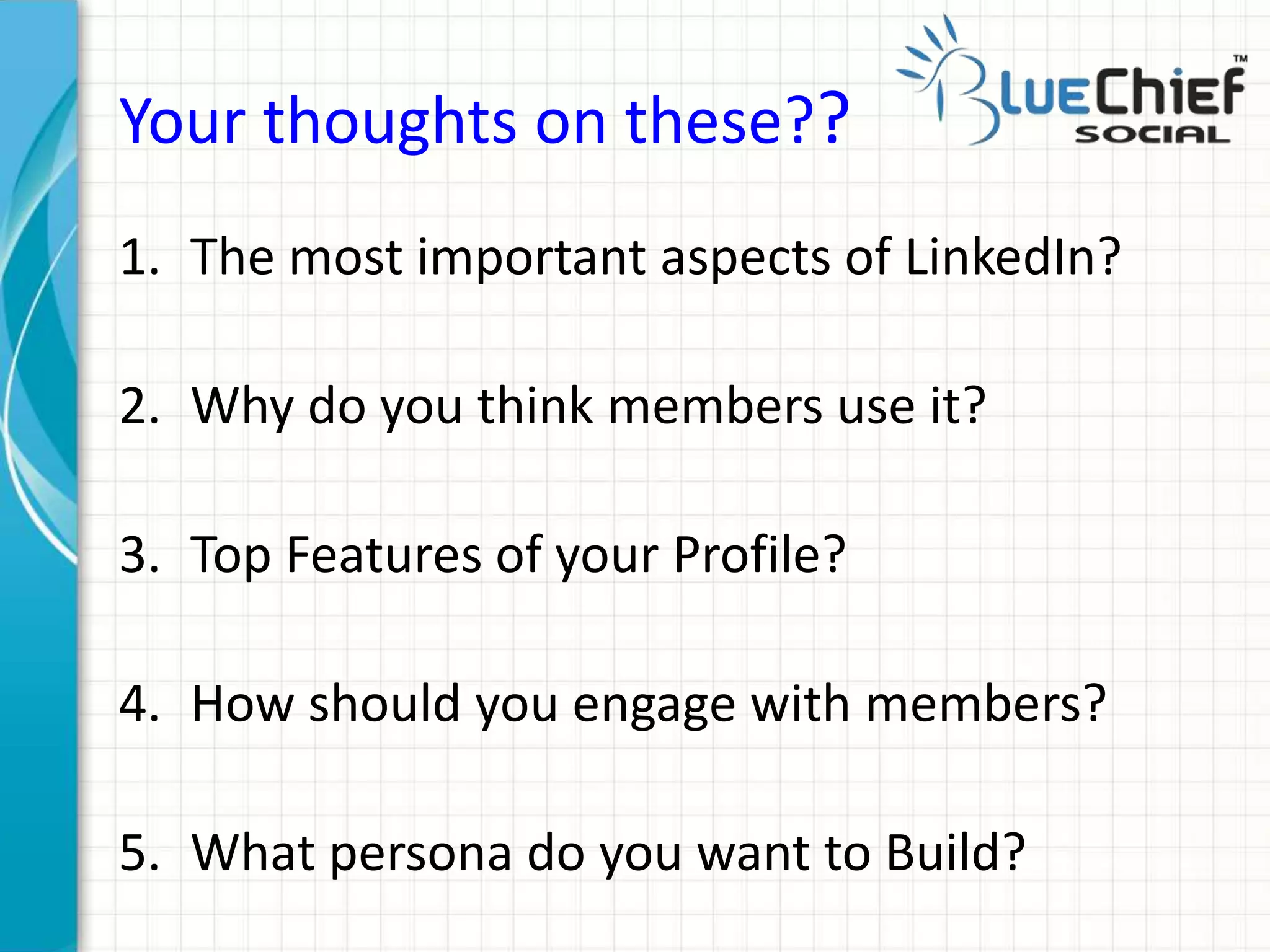 Your thoughts on these??

BlueChief™
SOCIAL

1. The most important aspects of LinkedIn?

2. Why do you think members use it?

3. Top Features of your Profile?

4. How should you engage with members?

5. What persona do you want to Build?